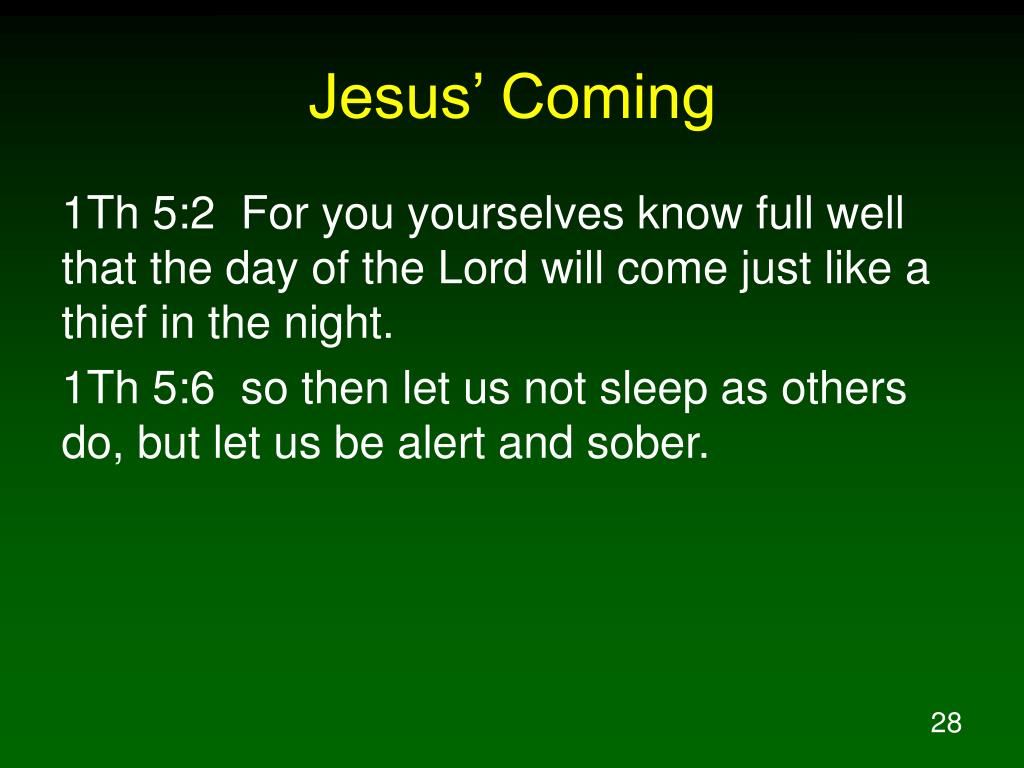 Jesus’ Coming

1Th 5:2  For you yourselves know full well that the day of the Lord will come just like a thief in the night.

1Th 5:6  so then let us not sleep as others do, but let us be alert and sober.

28